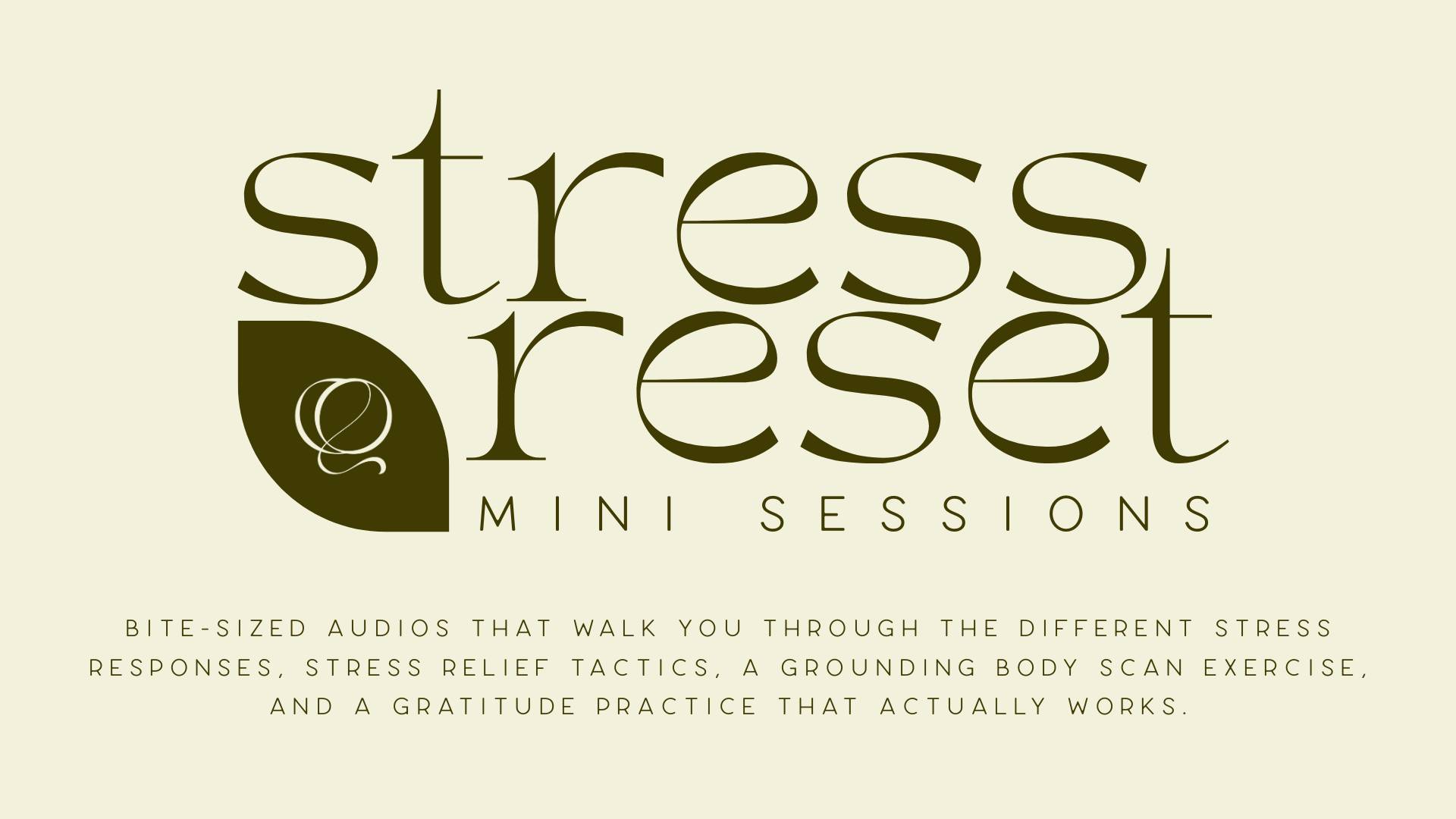 stress
&
reset
MINI SESSIONS

BITE-SIZED AUDIOS THAT WALK YOU THROUGH THE DIFFERENT STRESS RESPONSES, STRESS RELIEF TACTICS, A GROUNDING BODY SCAN EXERCISE, AND A GRATITUDE PRACTICE THAT ACTUALLY WORKS.